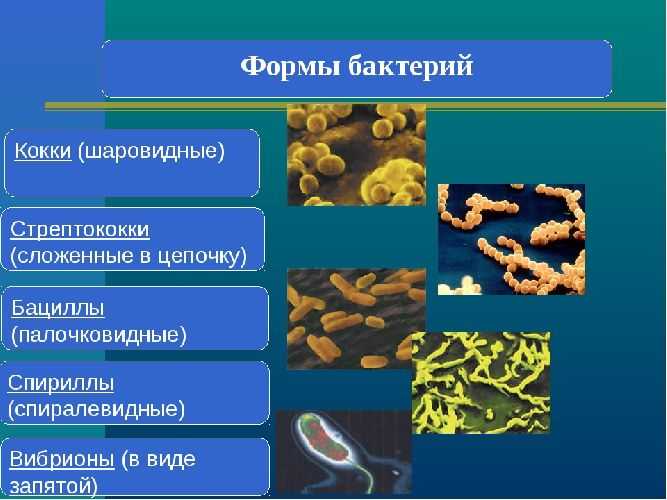 Формы бактерий

Кокки (шаровидные)

Стрептококки (сложенные в цепочку)

Бациллы (палочковидные)

Спириллы (спиралевидные)

Вибрионы (в виде запятой)